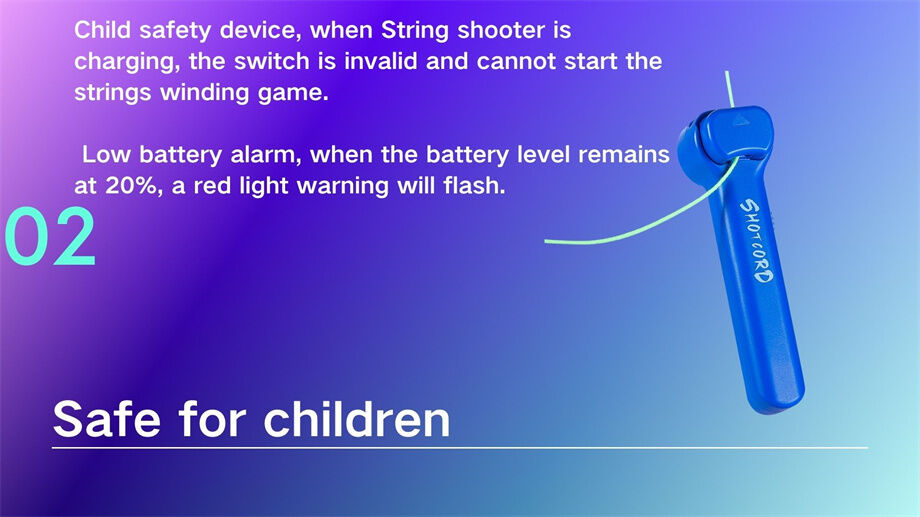 Child safety device, when String shooter is charging, the switch is invalid and cannot start the strings winding game.

Low battery alarm, when the battery level remains at 20%, a red light warning will flash.

02

SHOTCORD

Safe for children